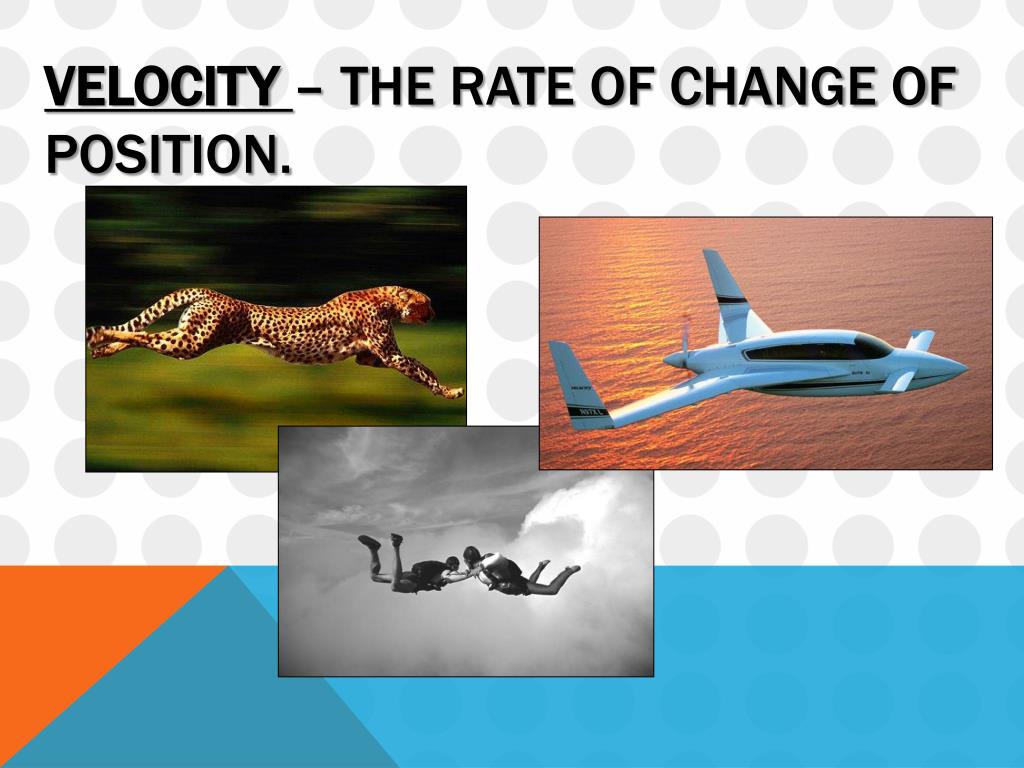 VELOCITY – THE RATE OF CHANGE OF POSITION.